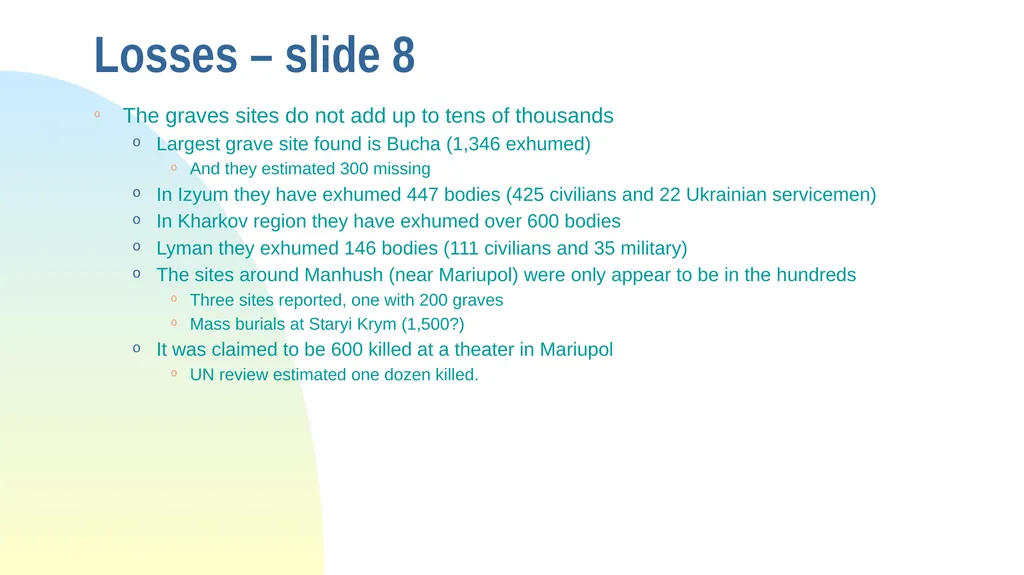 Losses – slide 8

◦ The graves sites do not add up to tens of thousands
  o Largest grave site found is Bucha (1,346 exhumed)
    ◦ And they estimated 300 missing
  o In Izyum they have exhumed 447 bodies (425 civilians and 22 Ukrainian servicemen)
  o In Kharkov region they have exhumed over 600 bodies
  o Lyman they exhumed 146 bodies (111 civilians and 35 military)
  o The sites around Manhush (near Mariupol) were only appear to be in the hundreds
    ◦ Three sites reported, one with 200 graves
    ◦ Mass burials at Staryi Krym (1,500?)
  o It was claimed to be 600 killed at a theater in Mariupol
    ◦ UN review estimated one dozen killed.